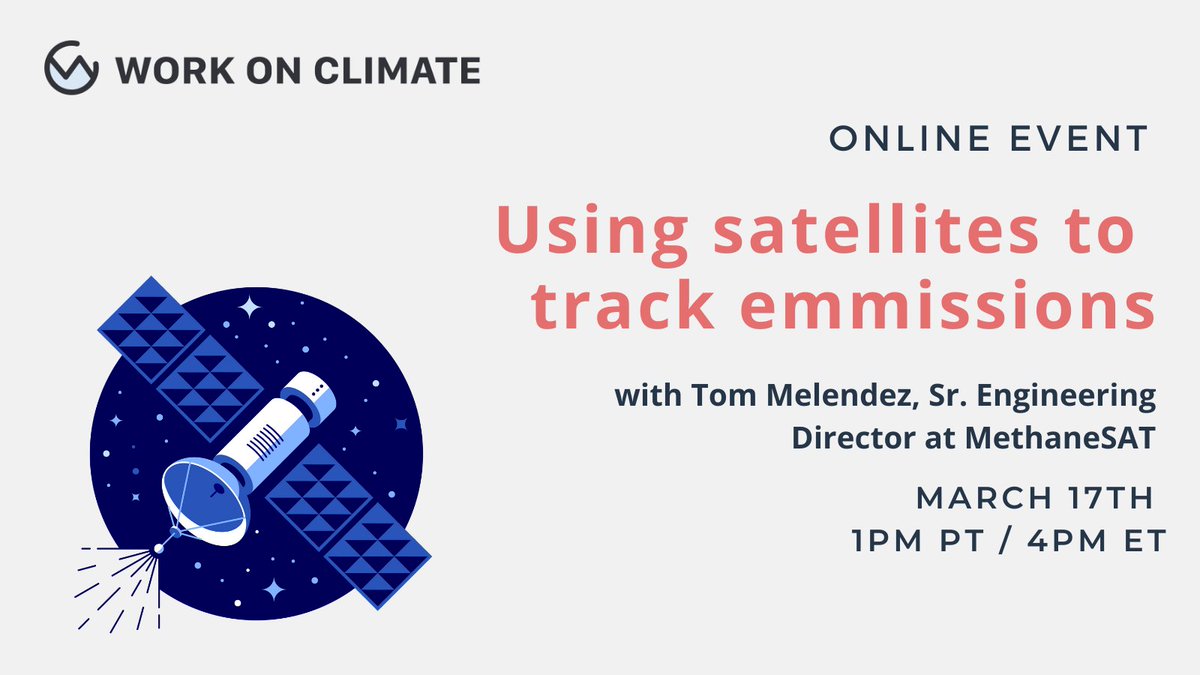 WORK ON CLIMATE

ONLINE EVENT

Using satellites to track emmissions

with Tom Melendez, Sr. Engineering Director at MethaneSAT

MARCH 17TH
1PM PT / 4PM ET